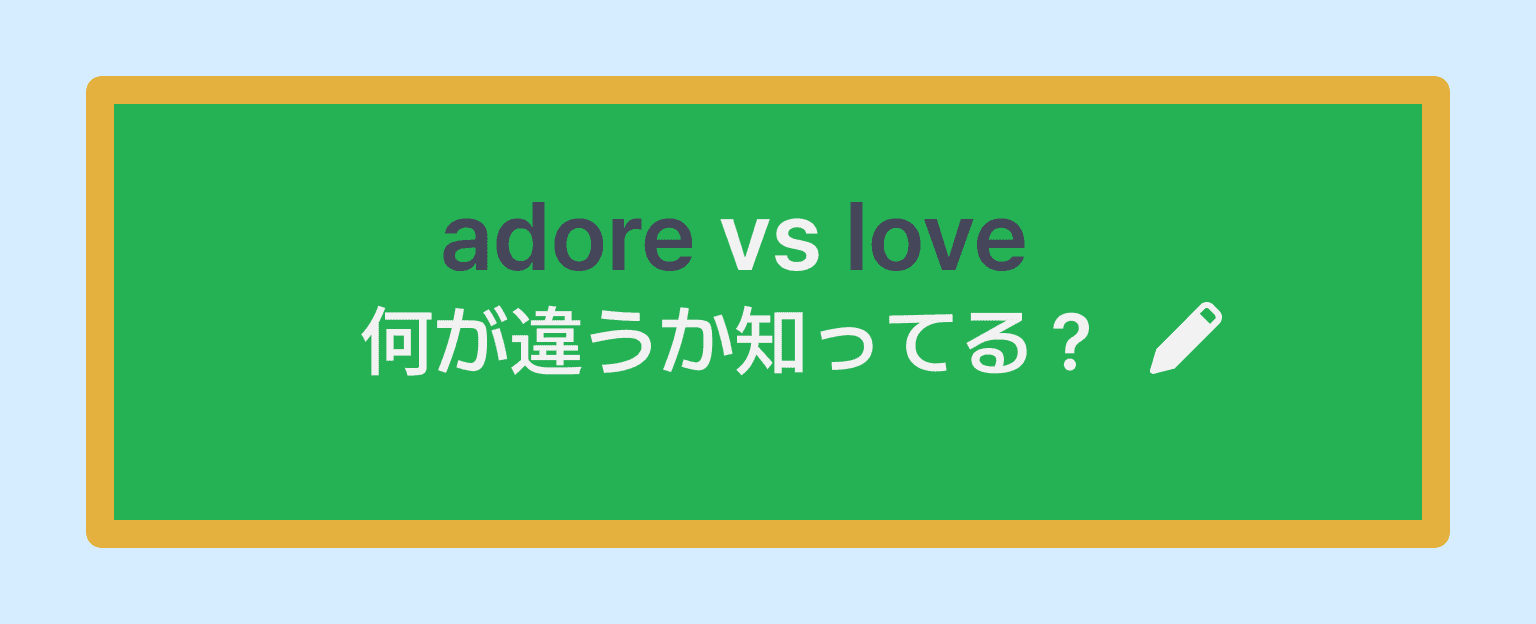 adore vs love
何が違うか知ってる？